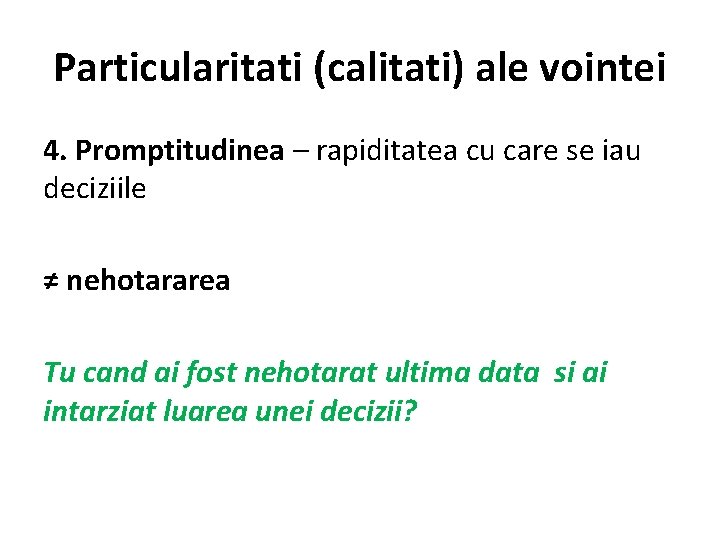 Particularitati (calitati) ale vointei

4. Promptitudinea – rapiditatea cu care se iau deciziile

≠ nehotararea

Tu cand ai fost nehotarat ultima data si ai intarziat luarea unei decizii?